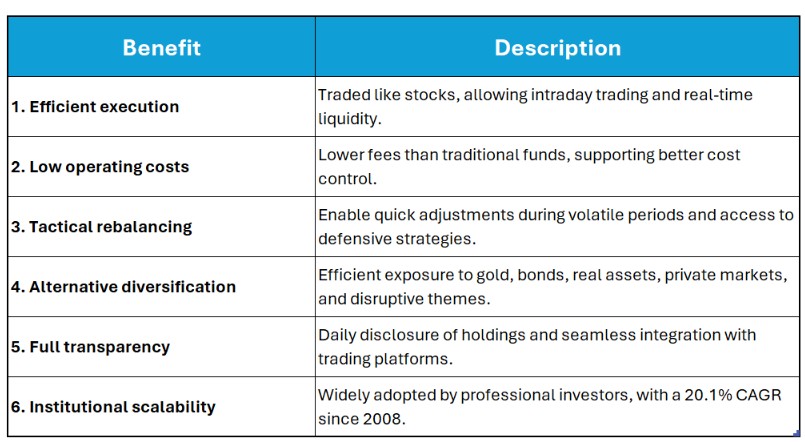 | Benefit | Description |
|---|---|
| 1. Efficient execution | Traded like stocks, allowing intraday trading and real-time liquidity. |
| 2. Low operating costs | Lower fees than traditional funds, supporting better cost control. |
| 3. Tactical rebalancing | Enable quick adjustments during volatile periods and access to defensive strategies. |
| 4. Alternative diversification | Efficient exposure to gold, bonds, real assets, private markets, and disruptive themes. |
| 5. Full transparency | Daily disclosure of holdings and seamless integration with trading platforms. |
| 6. Institutional scalability | Widely adopted by professional investors, with a 20.1% CAGR since 2008. |